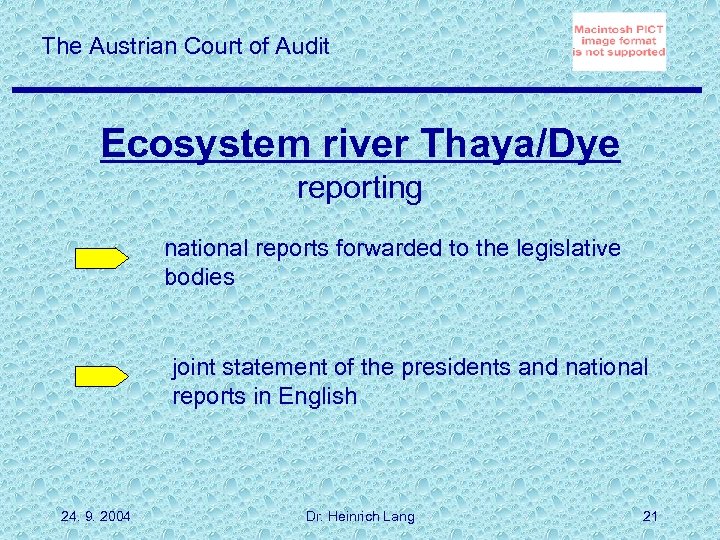 The Austrian Court of Audit

Macintosh PICT image format is not supported

Ecosystem river Thaya/Dye

reporting

national reports forwarded to the legislative bodies

joint statement of the presidents and national reports in English

24. 9. 2004

Dr. Heinrich Lang

21